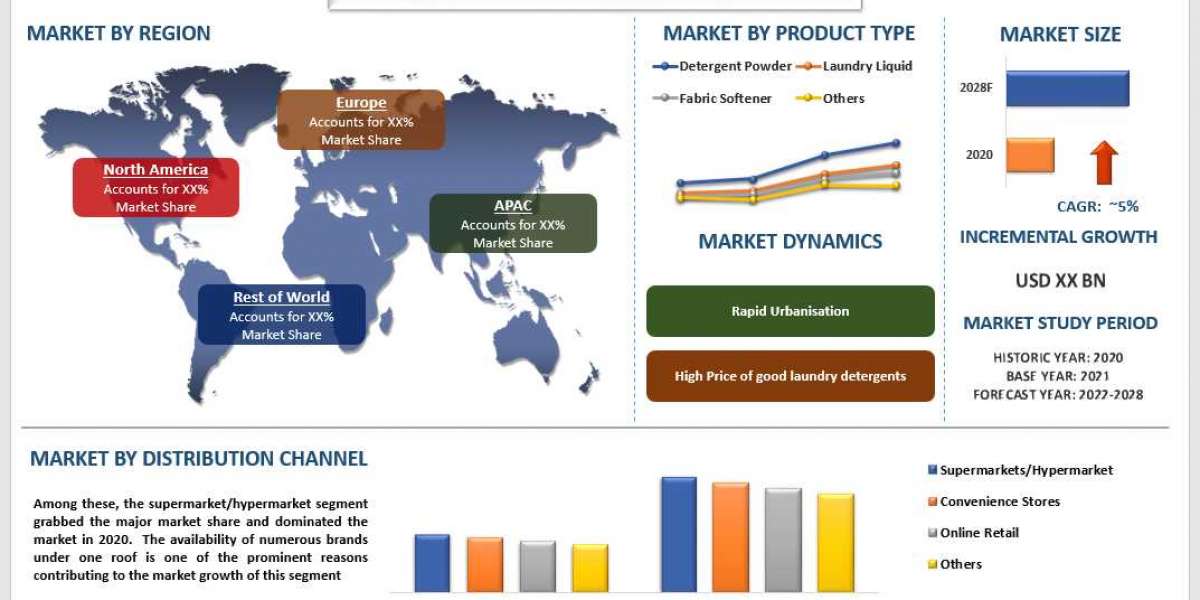 MARKET BY REGION

Europe
Accounts for XX%
Market Share

North America
Accounts for XX%
Market Share

APAC
Accounts for XX%
Market Share

Rest of World
Accounts for XX%
Market Share

MARKET BY PRODUCT TYPE

Detergent Powder
Laundry Liquid
Fabric Softener
Others

MARKET DYNAMICS

Rapid Urbanisation

High Price of good laundry detergents

MARKET SIZE

2028F

2020

CAGR: ~5%

INCREMENTAL GROWTH

USD XX BN

MARKET STUDY PERIOD

HISTORIC YEAR: 2020
BASE YEAR: 2021
FORECAST YEAR: 2022-2028

MARKET BY DISTRIBUTION CHANNEL

Among these, the supermarket/hypermarket segment grabbed the major market share and dominated the market in 2020. The availability of numerous brands under one roof is one of the prominent reasons contributing to the market growth of this segment

Supermarkets/Hypermarket
Convenience Stores
Online Retail
Others